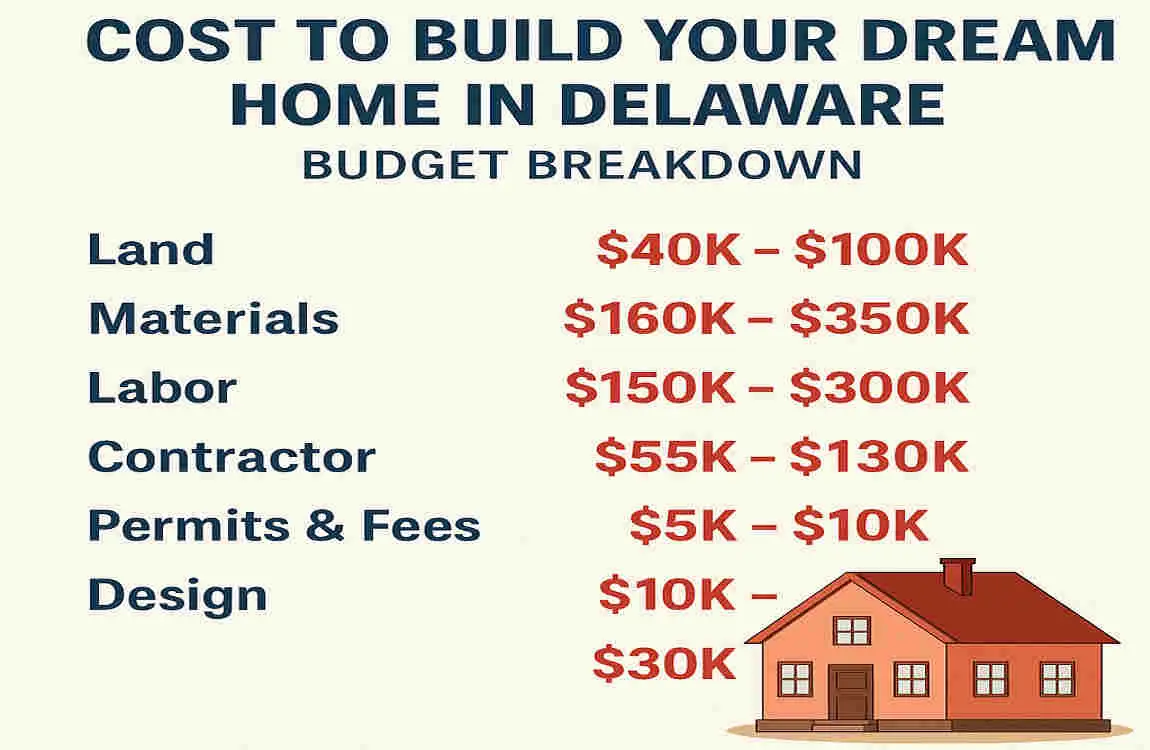 COST TO BUILD YOUR DREAM HOME IN DELAWARE
BUDGET BREAKDOWN

| | |
|---|---|
| Land | \$40K – \$100K |
| Materials | \$160K – \$350K |
| Labor | \$150K – \$300K |
| Contractor | \$55K – \$130K |
| Permits & Fees | \$5K – \$10K |
| Design | \$10K – \$30K |